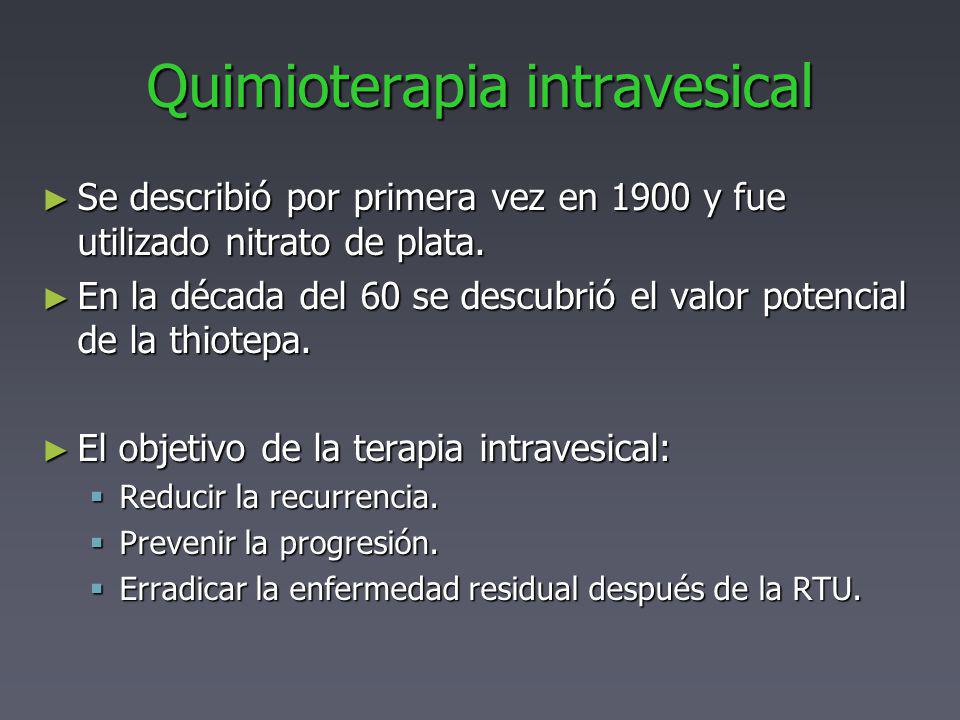 Quimioterapia intravesical

► Se describió por primera vez en 1900 y fue utilizado nitrato de plata.

► En la década del 60 se descubrió el valor potencial de la thiotepa.

► El objetivo de la terapia intravesical:
▪ Reducir la recurrencia.
▪ Prevenir la progresión.
▪ Erradicar la enfermedad residual después de la RTU.